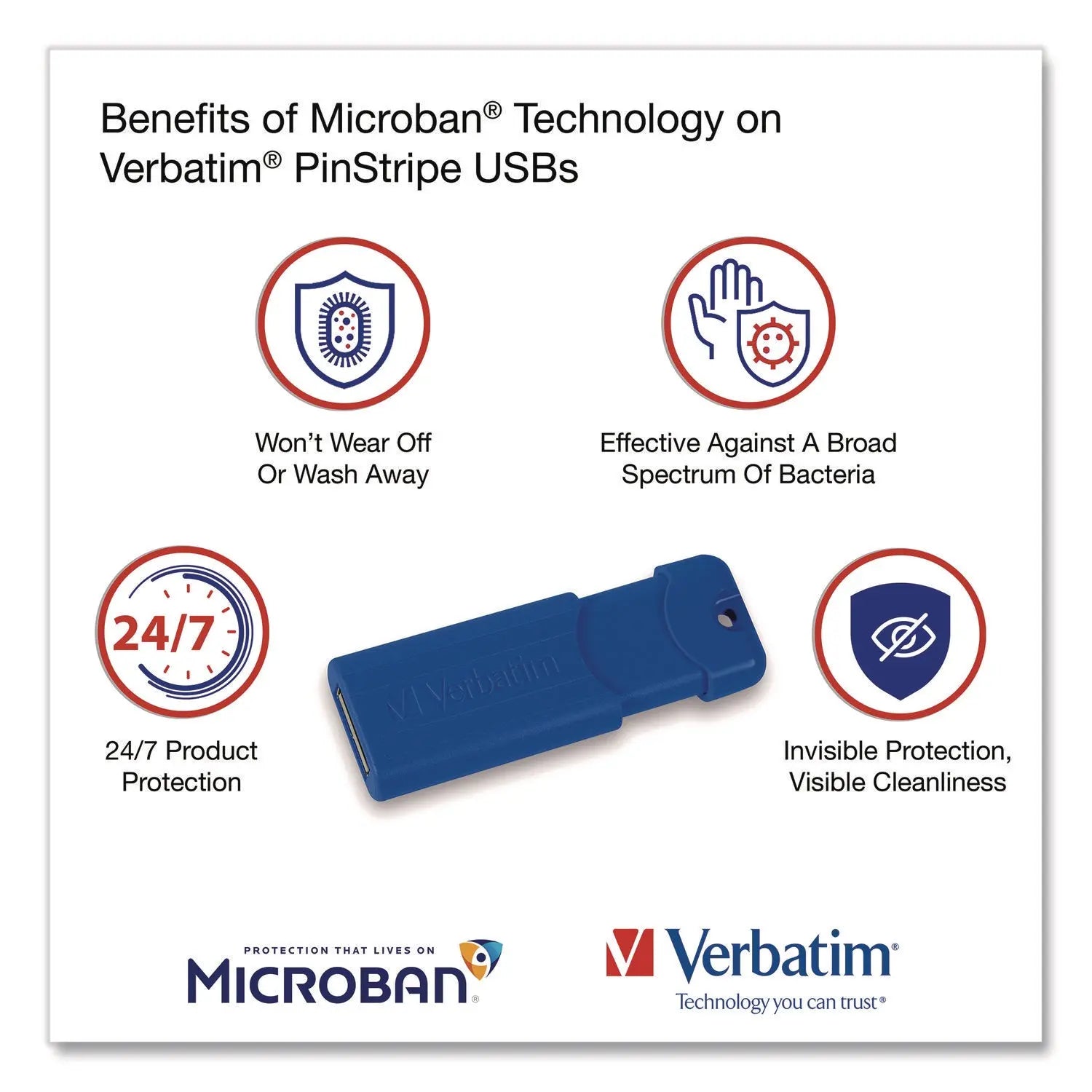 Benefits of Microban® Technology on Verbatim® PinStripe USBs

Won't Wear Off Or Wash Away

Effective Against A Broad Spectrum Of Bacteria

24/7

24/7 Product Protection

Verbatim

Invisible Protection, Visible Cleanliness

PROTECTION THAT LIVES ON
MICROBAN®

Verbatim®
Technology you can trust®